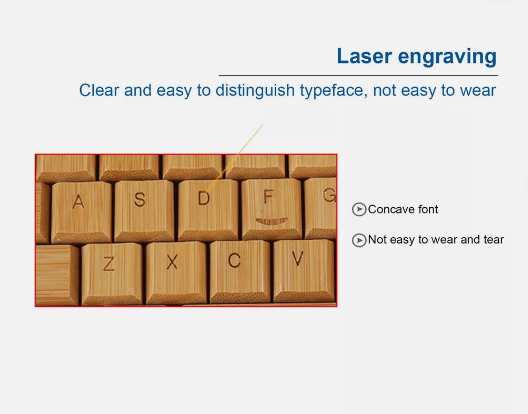 Laser engraving

Clear and easy to distinguish typeface, not easy to wear

A S D F G
Z X C V

Concave font

Not easy to wear and tear